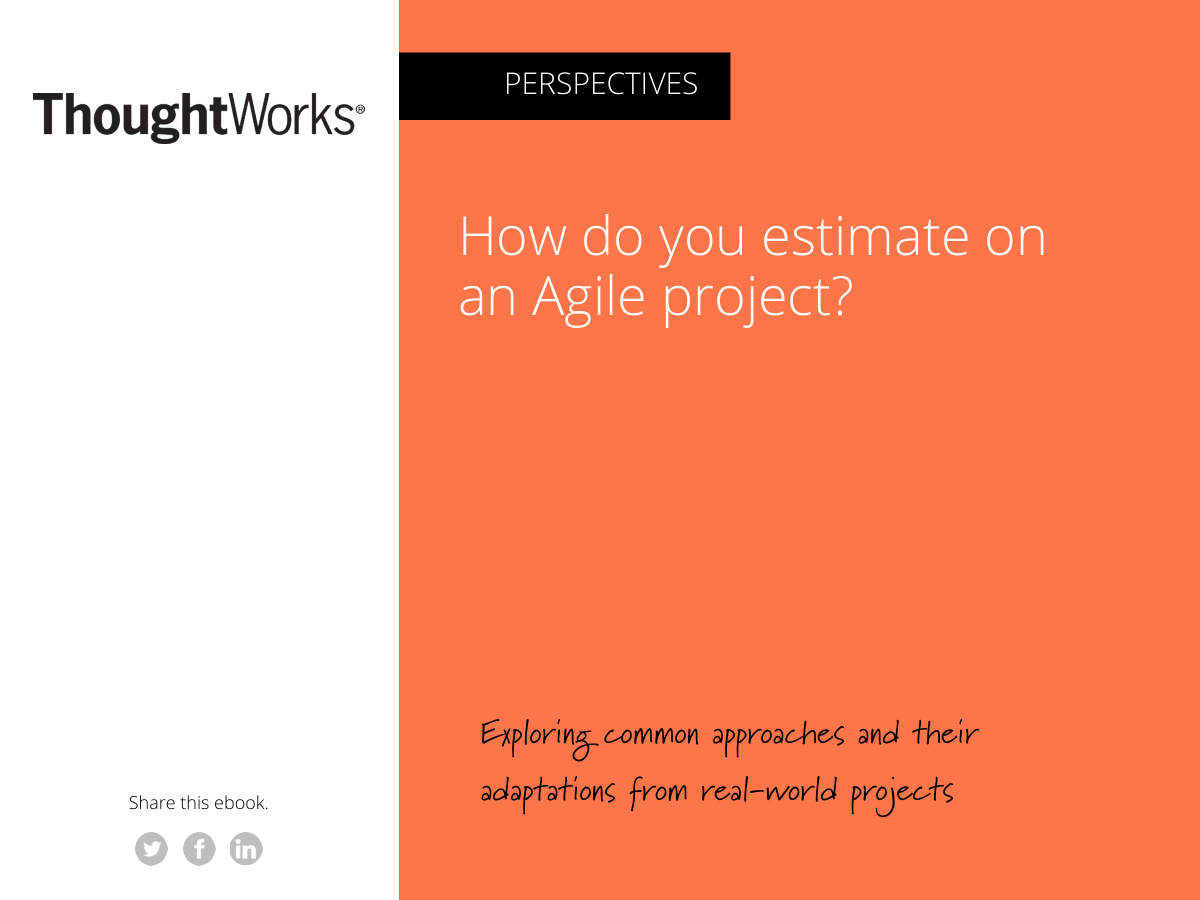 ThoughtWorks®

PERSPECTIVES

How do you estimate on an Agile project?

Exploring common approaches and their adaptations from real-world projects

Share this ebook.

in